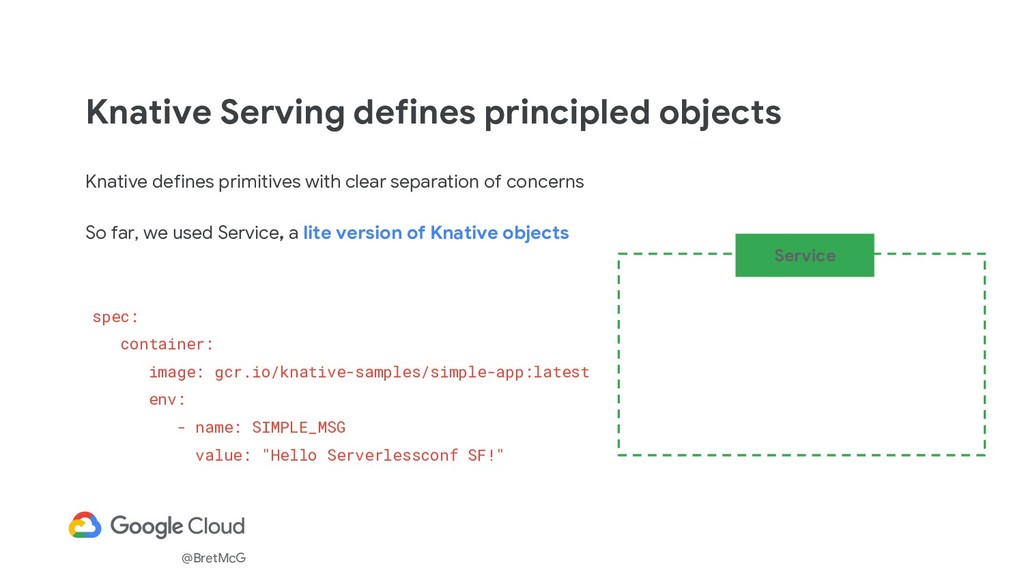 Knative Serving defines principled objects

Knative defines primitives with clear separation of concerns

So far, we used Service, a lite version of Knative objects

Service

spec:
  container:
    image: gcr.io/knative-samples/simple-app:latest
    env:
      - name: SIMPLE_MSG
        value: "Hello Serverlessconf SF!"

Google Cloud

@BretMcG